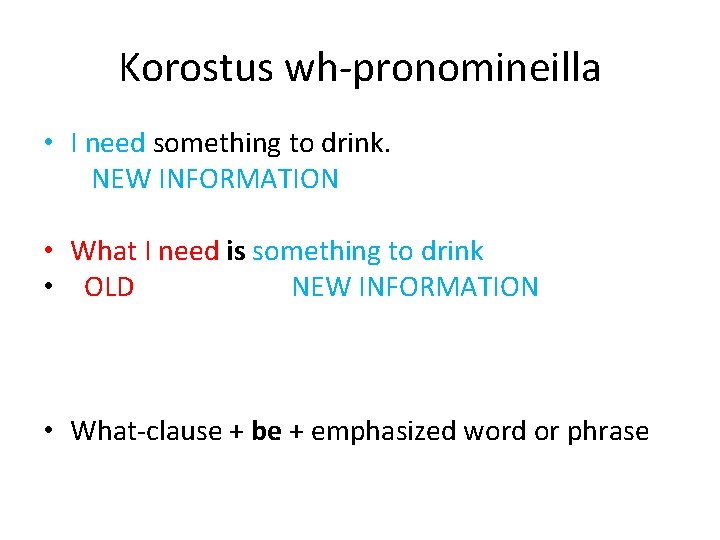 Korostus wh-pronomineilla

• I need something to drink.
NEW INFORMATION

• What I need is something to drink
• OLD NEW INFORMATION

• What-clause + be + emphasized word or phrase